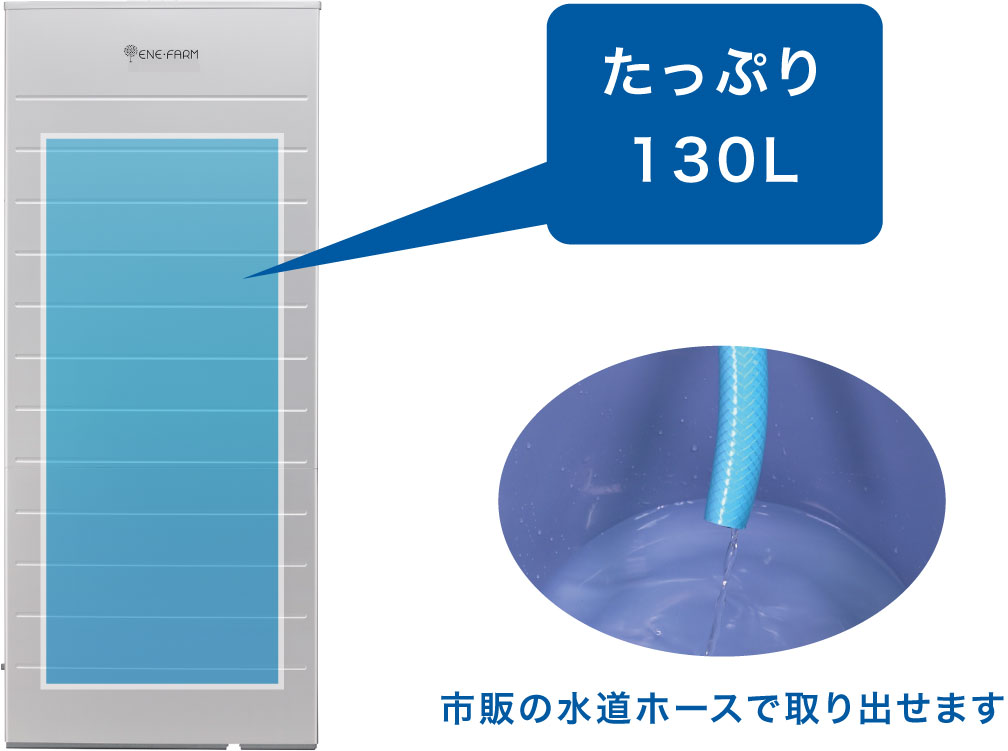 ENE·FARM

たっぷり
130L

市販の水道ホースで取り出せます